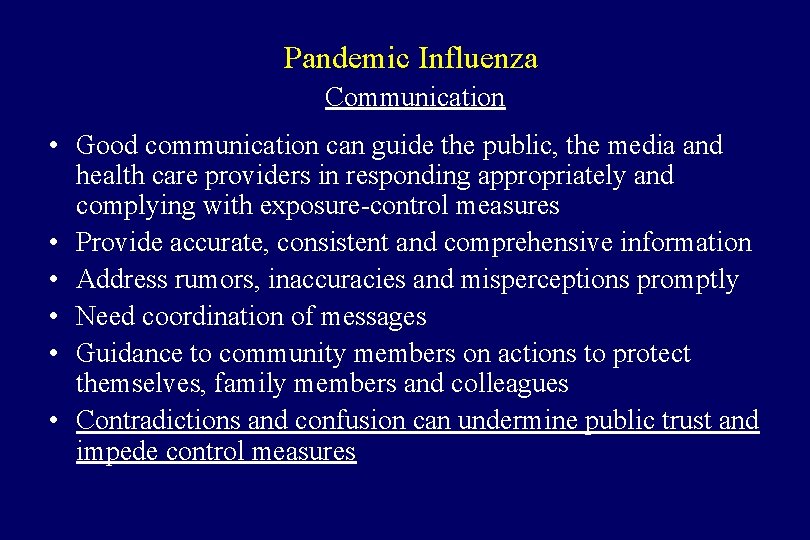 Pandemic Influenza

Communication

• Good communication can guide the public, the media and health care providers in responding appropriately and complying with exposure-control measures
• Provide accurate, consistent and comprehensive information
• Address rumors, inaccuracies and misperceptions promptly
• Need coordination of messages
• Guidance to community members on actions to protect themselves, family members and colleagues
• Contradictions and confusion can undermine public trust and impede control measures